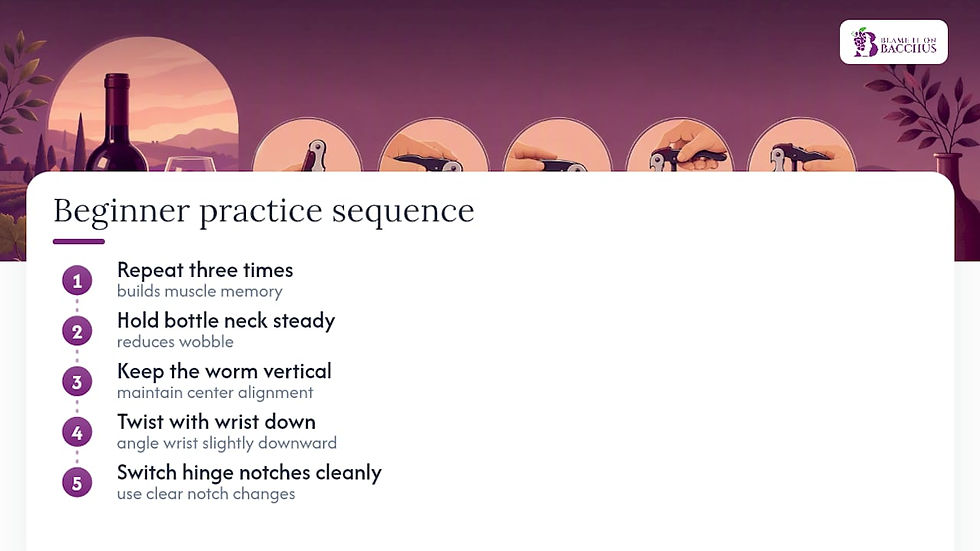 BLAME IT ON BACCHUS

Beginner practice sequence

1 Repeat three times
builds muscle memory

2 Hold bottle neck steady
reduces wobble

3 Keep the worm vertical
maintain center alignment

4 Twist with wrist down
angle wrist slightly downward

5 Switch hinge notches cleanly
use clear notch changes